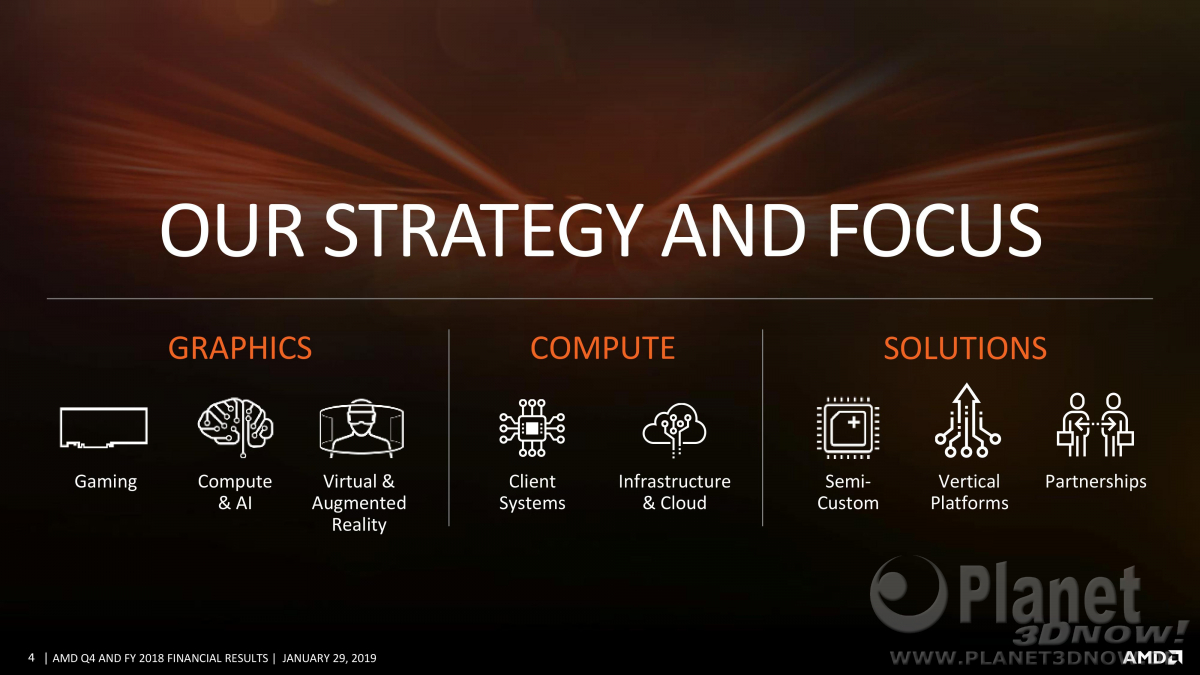 OUR STRATEGY AND FOCUS

GRAPHICS

Gaming

Compute & AI

Virtual & Augmented Reality

COMPUTE

Client Systems

Infrastructure & Cloud

SOLUTIONS

Semi-Custom

Vertical Platforms

Partnerships

Planet 3DNOW!
WWW.PLANET3DNOW

4 | AMD Q4 AND FY 2018 FINANCIAL RESULTS | JANUARY 29, 2019

AMD